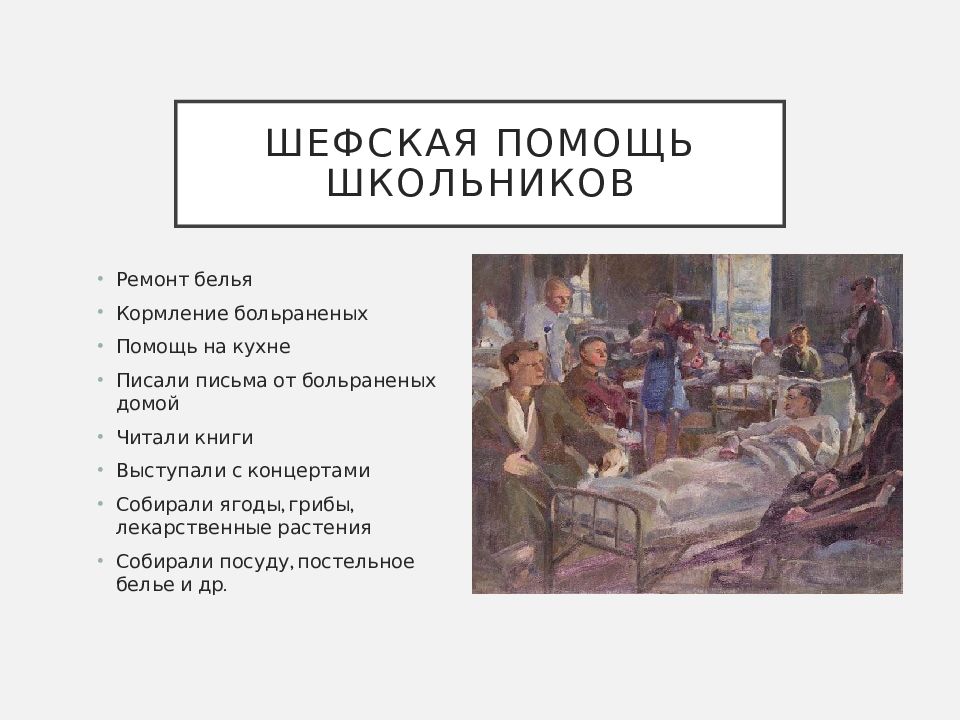 ШЕФСКАЯ ПОМОЩЬ ШКОЛЬНИКОВ

• Ремонт белья
• Кормление больраненых
• Помощь на кухне
• Писали письма от больраненых домой
• Читали книги
• Выступали с концертами
• Собирали ягоды, грибы, лекарственные растения
• Собирали посуду, постельное белье и др.